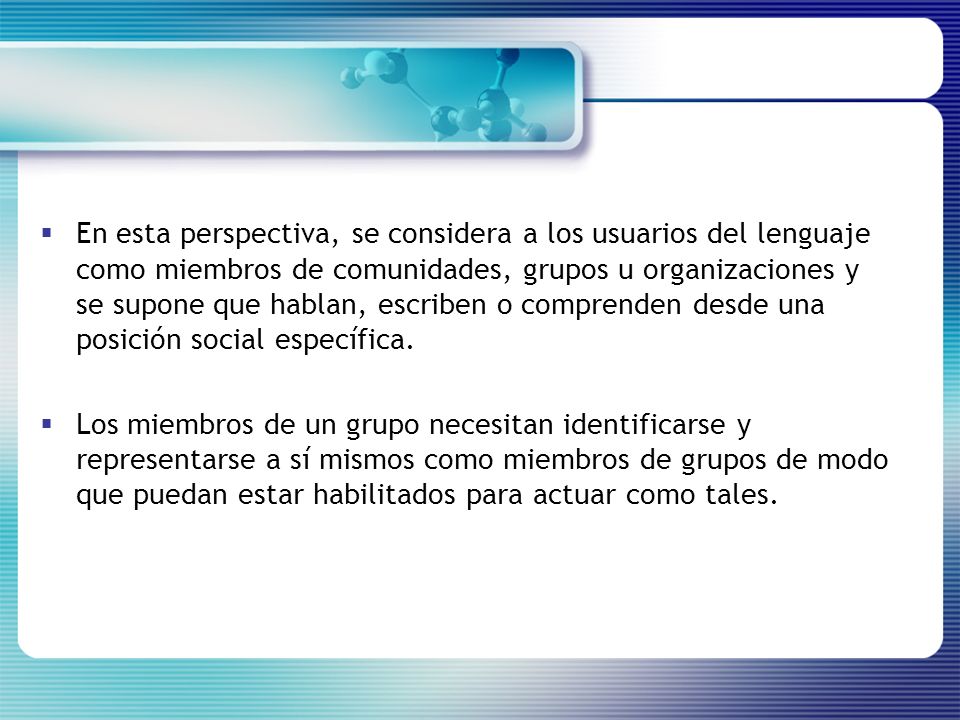 ▪ En esta perspectiva, se considera a los usuarios del lenguaje como miembros de comunidades, grupos u organizaciones y se supone que hablan, escriben o comprenden desde una posición social específica.

▪ Los miembros de un grupo necesitan identificarse y representarse a sí mismos como miembros de grupos de modo que puedan estar habilitados para actuar como tales.